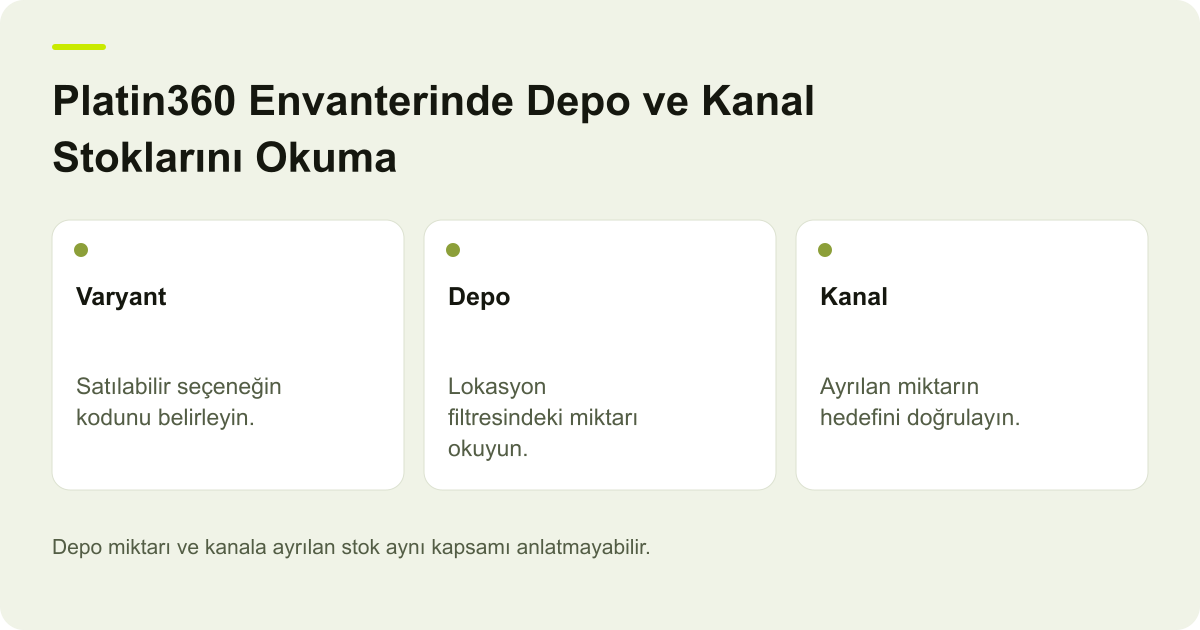 Platin360 Envanterinde Depo ve Kanal Stoklarını Okuma

Varyant

Satılabilir seçeneğin kodunu belirleyin.

Depo

Lokasyon filtresindeki miktarı okuyun.

Kanal

Ayrılan miktarın hedefini doğrulayın.

Depo miktarı ve kanala ayrılan stok aynı kapsamı anlatmayabilir.